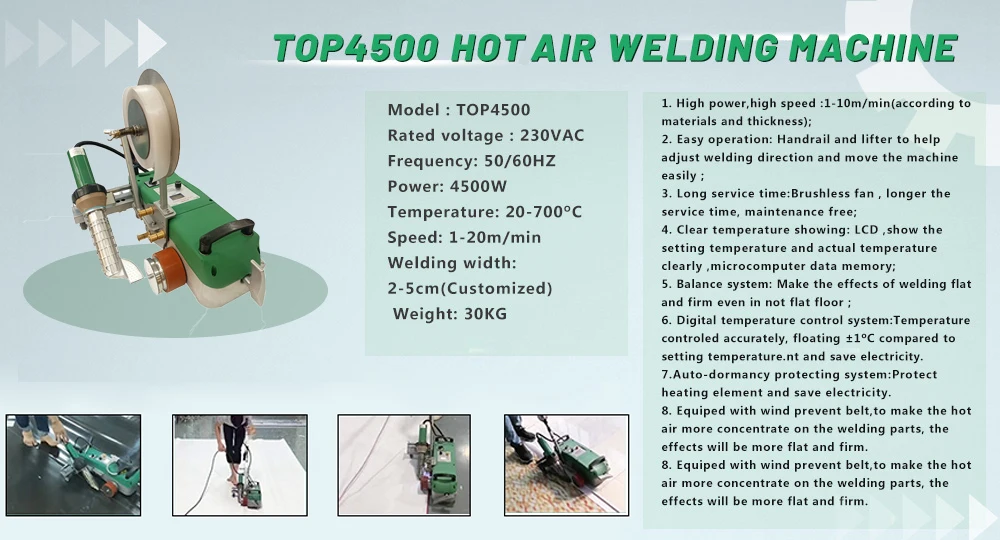 TOP4500 HOT AIR WELDING MACHINE

Model : TOP4500
Rated voltage : 230VAC
Frequency: 50/60HZ
Power: 4500W
Temperature: 20-700°C
Speed: 1-20m/min
Welding width:
2-5cm(Customized)
Weight: 30KG

1. High power,high speed :1-10m/min(according to materials and thickness);
2. Easy operation: Handrail and lifter to help adjust welding direction and move the machine easily ;
3. Long service time:Brushless fan , longer the service time, maintenance free;
4. Clear temperature showing: LCD ,show the setting temperature and actual temperature clearly ,microcomputer data memory;
5. Balance system: Make the effects of welding flat and firm even in not flat floor ;
6. Digital temperature control system:Temperature controled accurately, floating ±1°C compared to setting temperature.nt and save electricity.
7.Auto-dormancy protecting system:Protect heating element and save electricity.
8. Equiped with wind prevent belt,to make the hot air more concentrate on the welding parts, the effects will be more flat and firm.
8. Equiped with wind prevent belt,to make the hot air more concentrate on the welding parts, the effects will be more flat and firm.